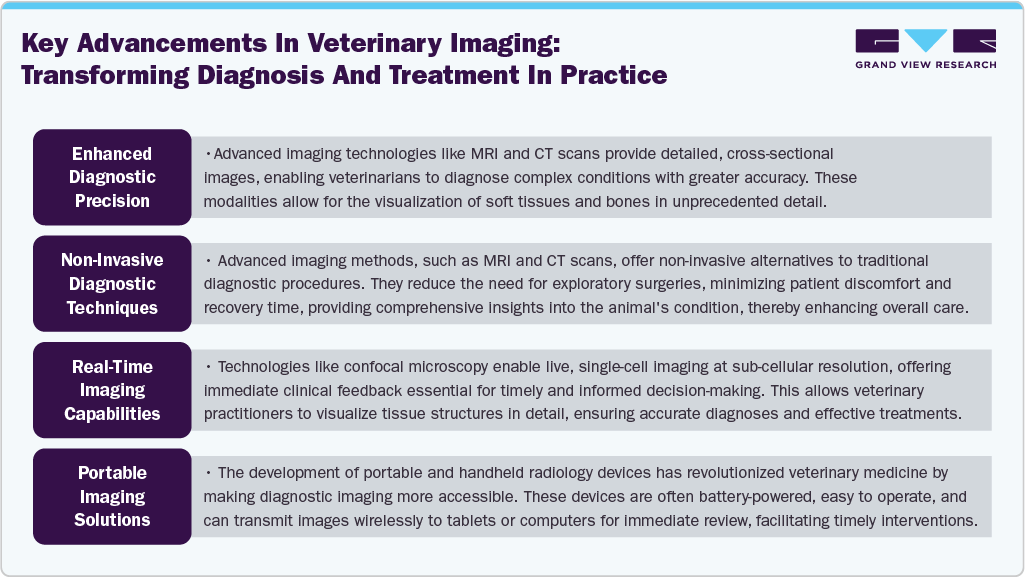 Key Advancements In Veterinary Imaging: Transforming Diagnosis And Treatment In Practice

GRAND VIEW RESEARCH

Enhanced Diagnostic Precision

• Advanced imaging technologies like MRI and CT scans provide detailed, cross-sectional images, enabling veterinarians to diagnose complex conditions with greater accuracy. These modalities allow for the visualization of soft tissues and bones in unprecedented detail.

Non-Invasive Diagnostic Techniques

• Advanced imaging methods, such as MRI and CT scans, offer non-invasive alternatives to traditional diagnostic procedures. They reduce the need for exploratory surgeries, minimizing patient discomfort and recovery time, providing comprehensive insights into the animal's condition, thereby enhancing overall care.

Real-Time Imaging Capabilities

• Technologies like confocal microscopy enable live, single-cell imaging at sub-cellular resolution, offering immediate clinical feedback essential for timely and informed decision-making. This allows veterinary practitioners to visualize tissue structures in detail, ensuring accurate diagnoses and effective treatments.

Portable Imaging Solutions

• The development of portable and handheld radiology devices has revolutionized veterinary medicine by making diagnostic imaging more accessible. These devices are often battery-powered, easy to operate, and can transmit images wirelessly to tablets or computers for immediate review, facilitating timely interventions.